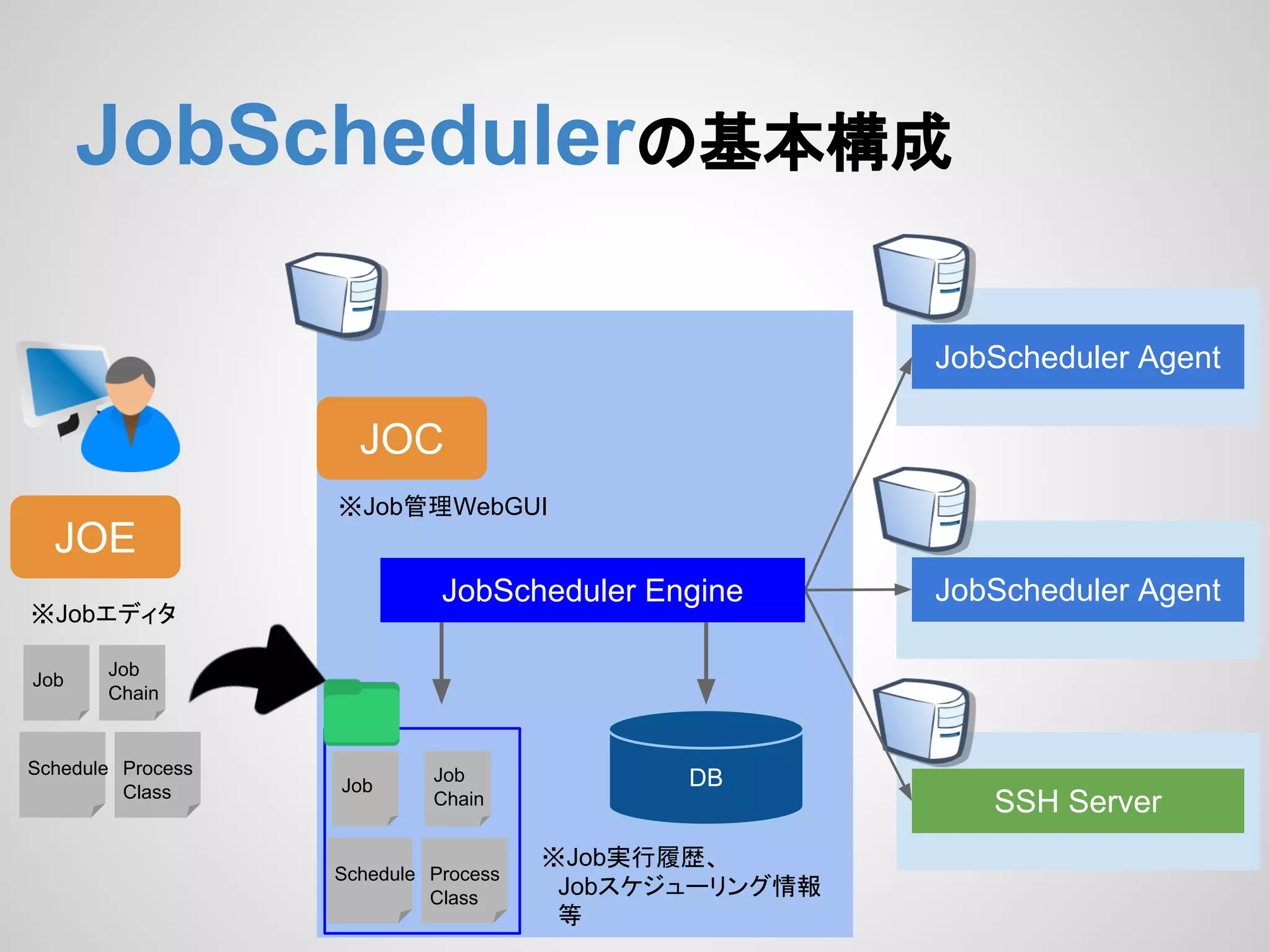 JobSchedulerの基本構成

JOE

※Jobエディタ

Job

Job Chain

Schedule

Process Class

JOC

※Job管理WebGUI

JobScheduler Engine

Job

Job Chain

Schedule

Process Class

DB

※Job実行履歴、Jobスケジューリング情報等

JobScheduler Agent

JobScheduler Agent

SSH Server